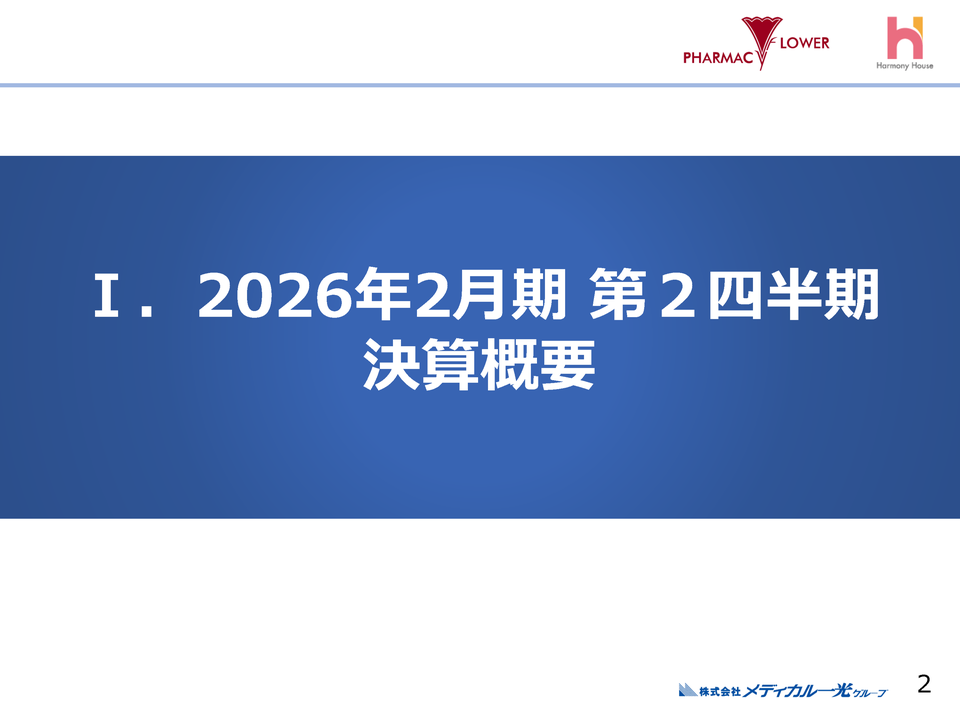 PHARMAC LOWER

Harmony House

Ⅰ. 2026年2月期 第２四半期 決算概要

株式会社メディカル一光グループ

2